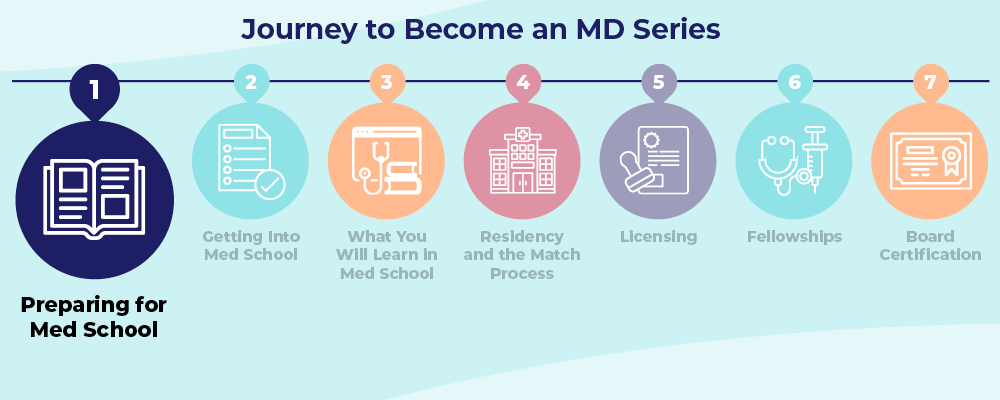 Journey to Become an MD Series

1
Preparing for Med School

2
Getting Into Med School

3
What You Will Learn in Med School

4
Residency and the Match Process

5
Licensing

6
Fellowships

7
Board Certification